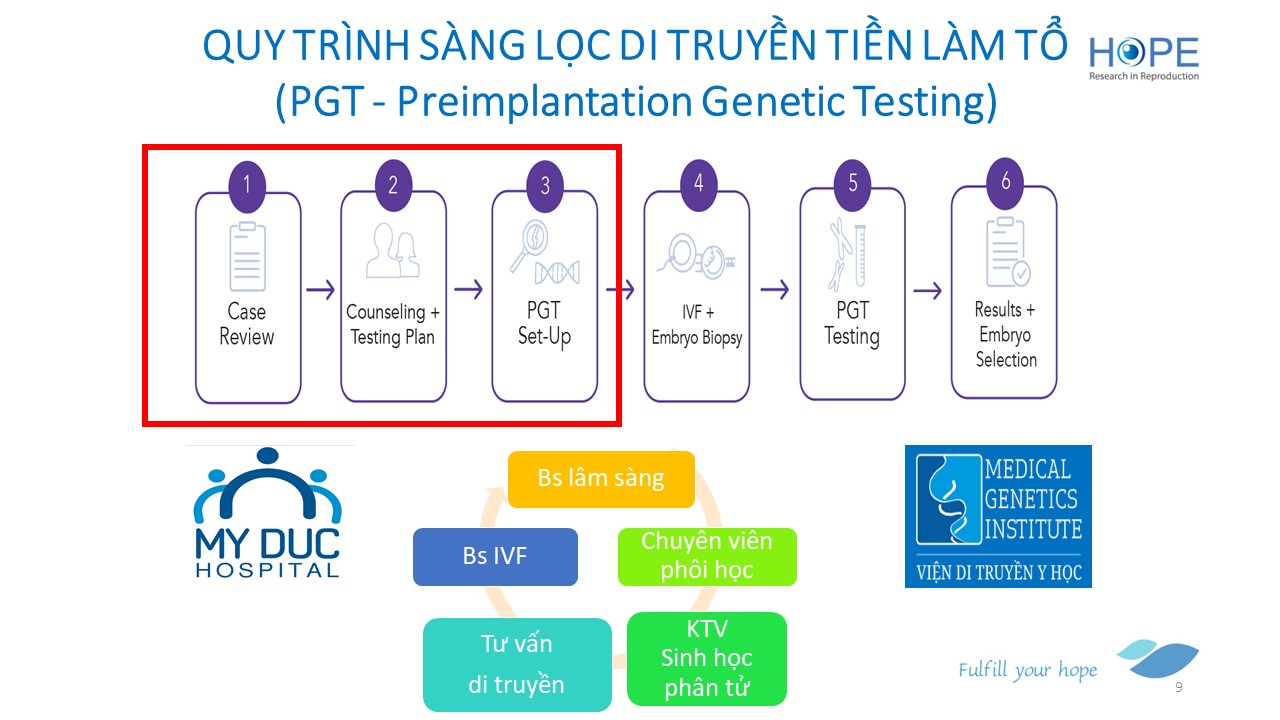 QUY TRÌNH SÀNG LỌC DI TRUYỀN TIỀN LÀM TỔ
(PGT - Preimplantation Genetic Testing)

HOPE
Research in Reproduction

1
Case Review

2
Counseling + Testing Plan

3
PGT Set-Up

4
IVF + Embryo Biopsy

5
PGT Testing

6
Results + Embryo Selection

MY DUC HOSPITAL

Bs lâm sàng

Chuyên viên phôi học

KTV Sinh học phân tử

Tư vấn di truyền

Bs IVF

MEDICAL GENETICS INSTITUTE
VIỆN DI TRUYỀN Y HỌC

Fulfill your hope

9